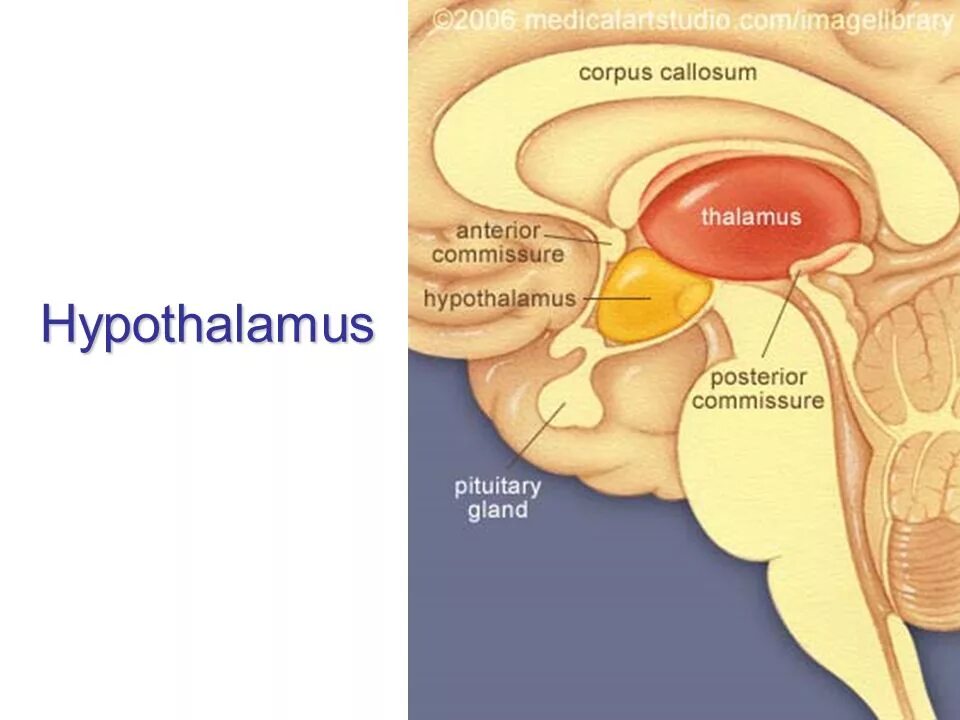 Hypothalamus

©2006 medicalartstudio.com/imagelibrary

corpus callosum

thalamus

anterior commissure

hypothalamus

posterior commissure

pituitary gland